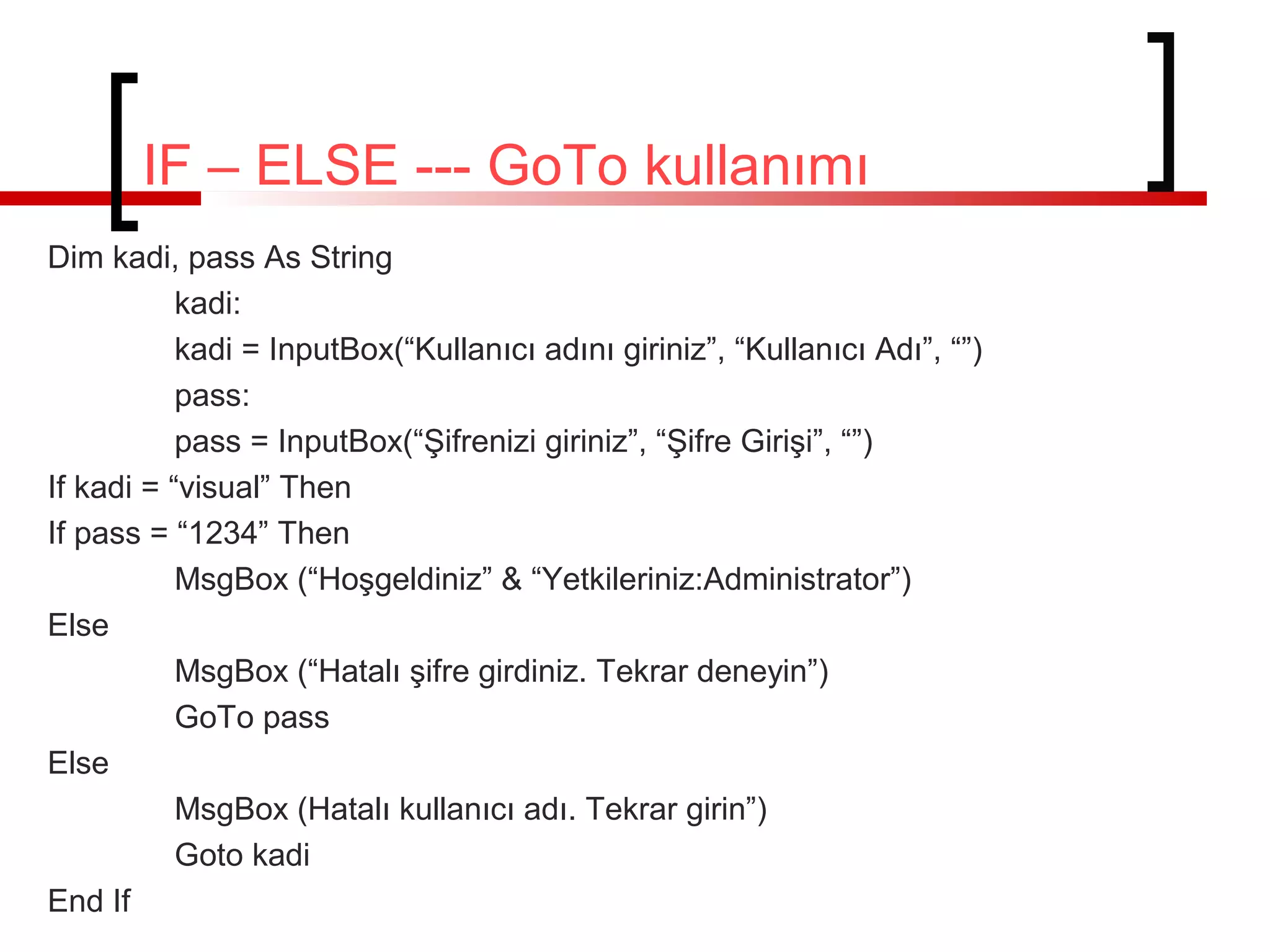 IF – ELSE --- GoTo kullanımı

Dim kadi, pass As String
kadi:
kadi = InputBox(“Kullanıcı adını giriniz”, “Kullanıcı Adı”, “”)
pass:
pass = InputBox(“Şifrenizi giriniz”, “Şifre Girişi”, “”)
If kadi = “visual” Then
If pass = “1234” Then
MsgBox (“Hoşgeldiniz” & “Yetkileriniz:Administrator”)
Else
MsgBox (“Hatalı şifre girdiniz. Tekrar deneyin”)
GoTo pass
Else
MsgBox (Hatalı kullanıcı adı. Tekrar girin”)
Goto kadi
End If